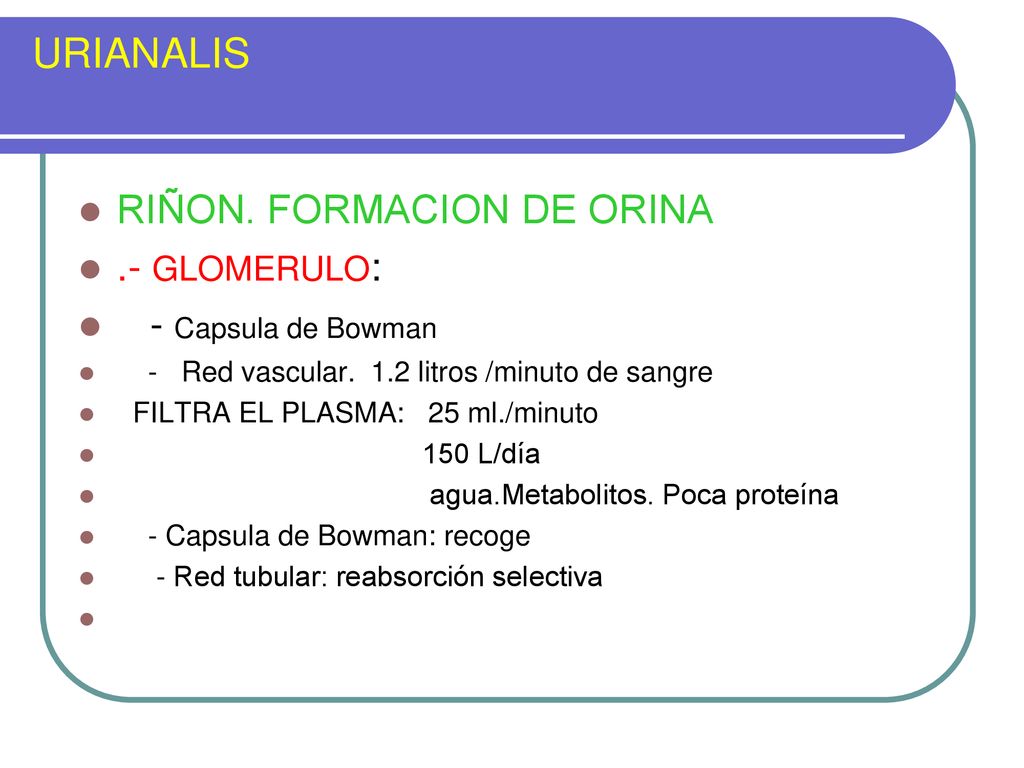 URIANALIS

RIÑON. FORMACION DE ORINA

.- GLOMERULO:

- Capsula de Bowman

- Red vascular. 1.2 litros /minuto de sangre

FILTRA EL PLASMA: 25 ml./minuto

150 L/día

agua.Metabolitos. Poca proteína

- Capsula de Bowman: recoge

- Red tubular: reabsorción selectiva